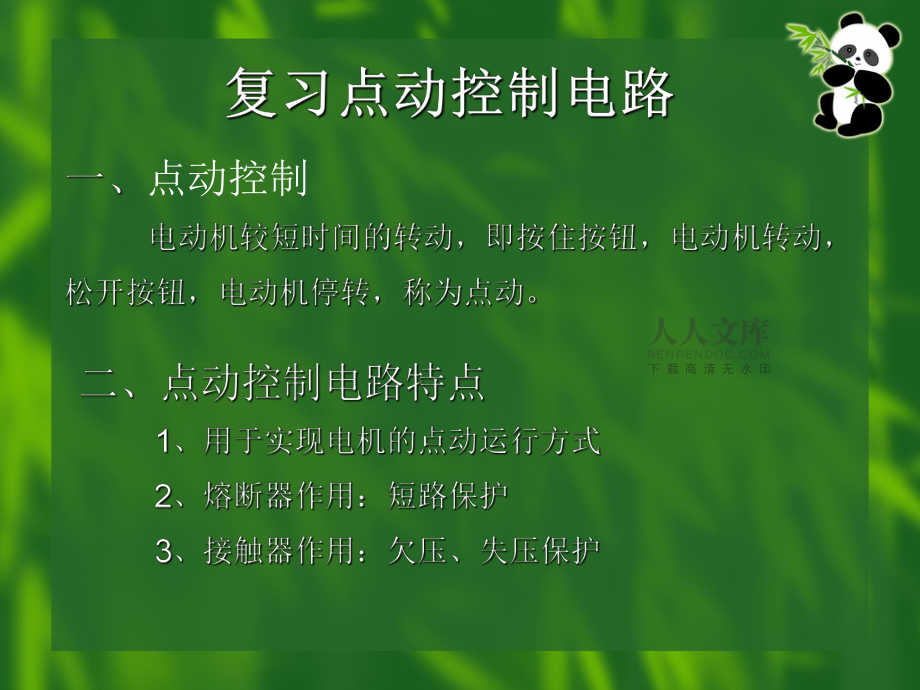 复习点动控制电路

一、点动控制

电动机较短时间的转动，即按住按钮，电动机转动，松开按钮，电动机停转，称为点动。

人人文库
RENRENDOC.COM
下载高清无水印

二、点动控制电路特点

1、用于实现电机的点动运行方式

2、熔断器作用：短路保护

3、接触器作用：欠压、失压保护